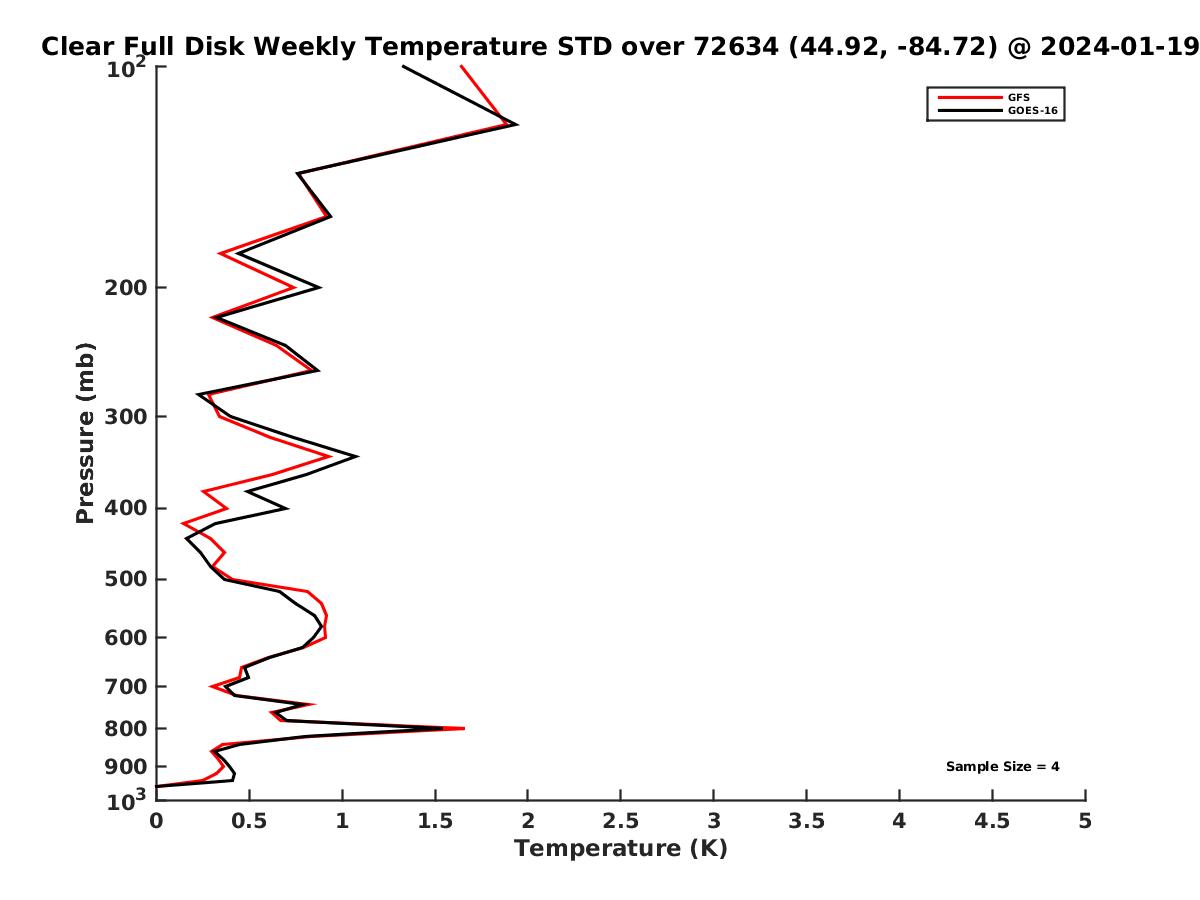 Clear Full Disk Weekly Temperature STD over 72634 (44.92, -84.72) @ 2024-01-19

GFS
GOES-16

Pressure (mb)

$10^2$
200
300
400
500
600
700
800
900
$10^3$

Sample Size = 4

0
0.5
1
1.5
2
2.5
3
3.5
4
4.5
5

Temperature (K)